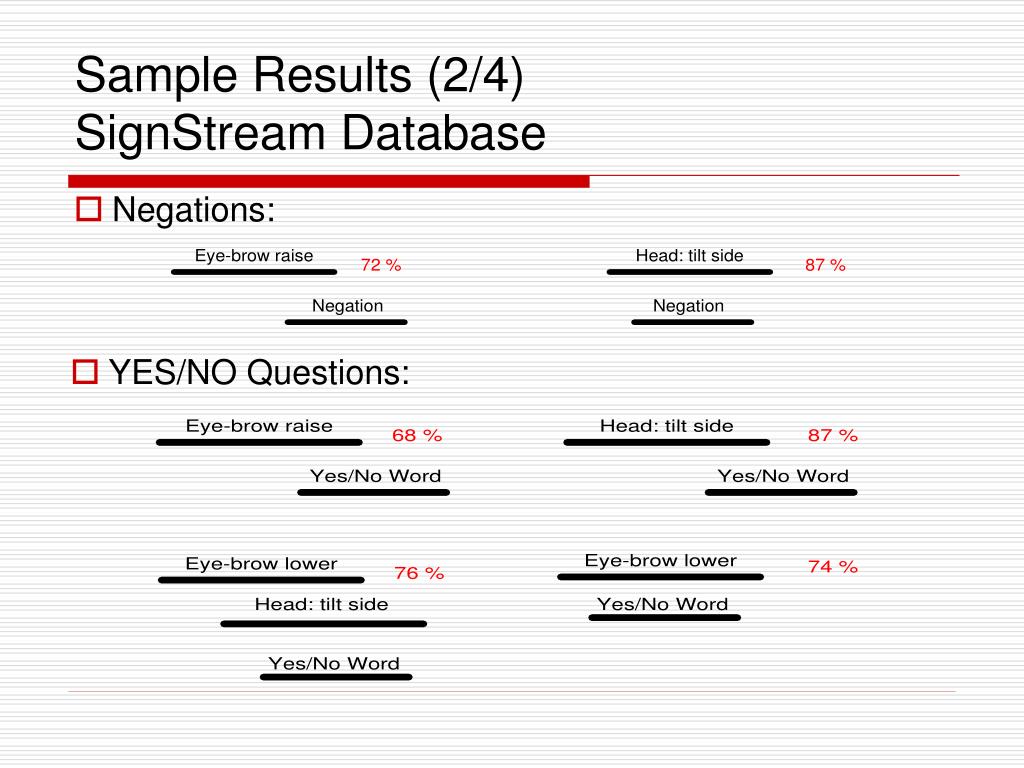 Sample Results (2/4)
SignStream Database

Negations:

Eye-brow raise 72 %
Negation

Head: tilt side 87 %
Negation

YES/NO Questions:

Eye-brow raise 68 %
Yes/No Word

Head: tilt side 87 %
Yes/No Word

Eye-brow lower 76 %
Head: tilt side
Yes/No Word

Eye-brow lower 74 %
Yes/No Word